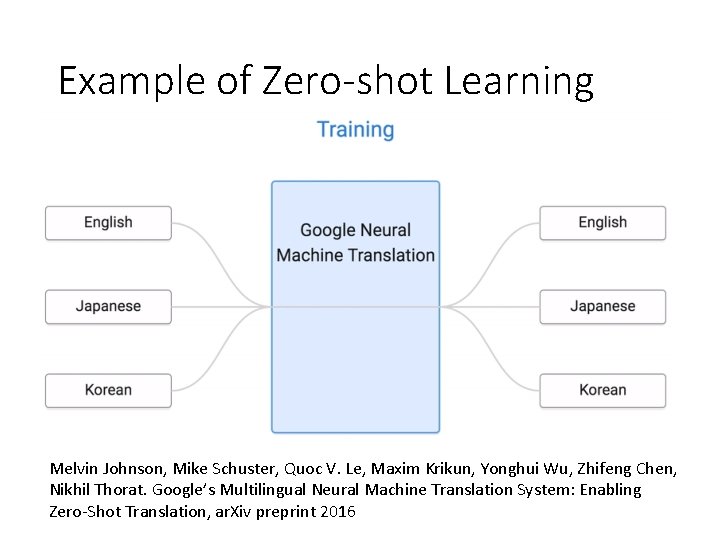 Example of Zero-shot Learning

Training

English

Japanese

Korean

Google Neural Machine Translation

English

Japanese

Korean

Melvin Johnson, Mike Schuster, Quoc V. Le, Maxim Krikun, Yonghui Wu, Zhifeng Chen, Nikhil Thorat. Google's Multilingual Neural Machine Translation System: Enabling Zero-Shot Translation, arXiv preprint 2016